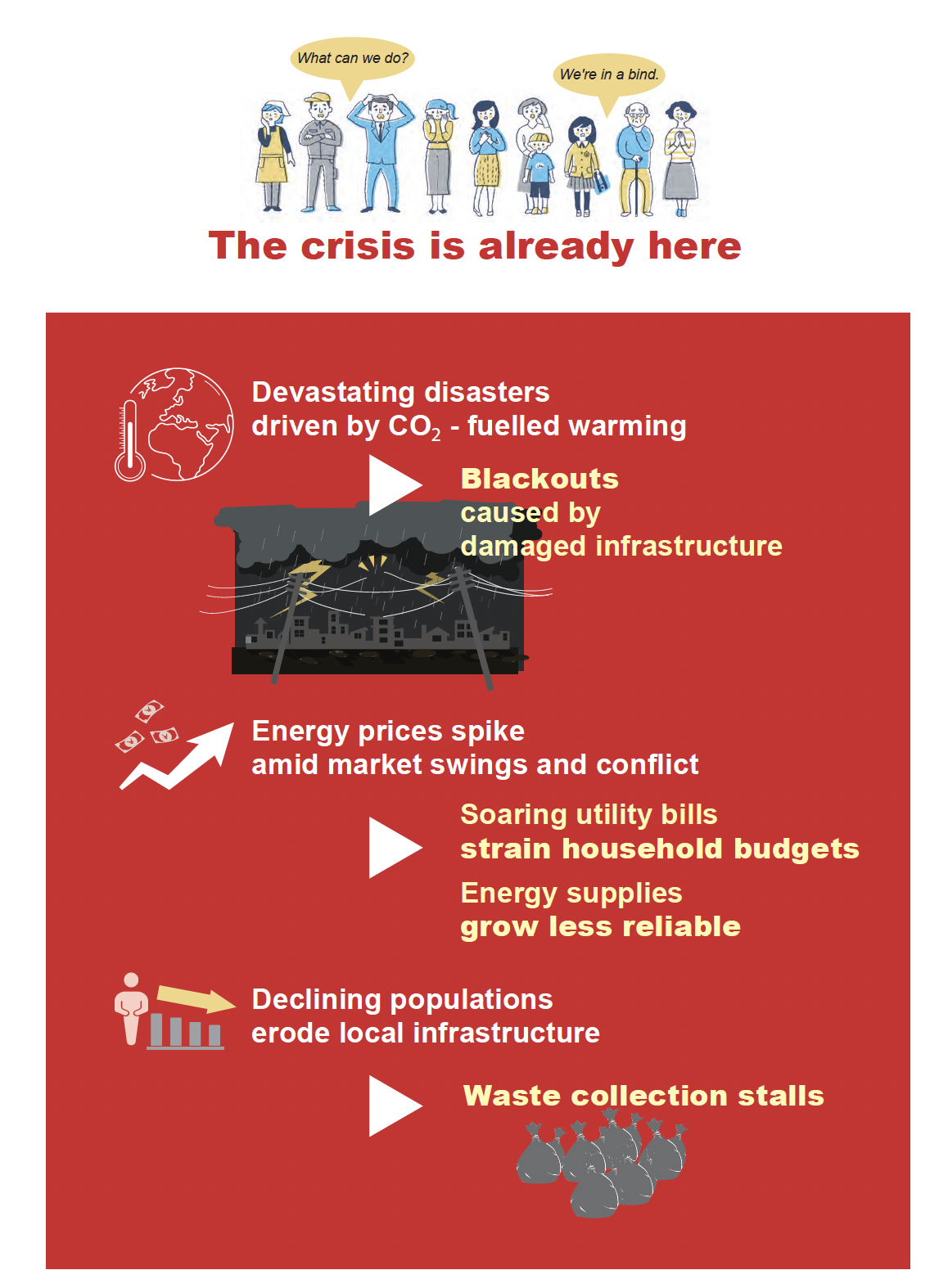 What can we do?

We're in a bind.

The crisis is already here

Devastating disasters driven by $CO_2$ - fuelled warming

Blackouts caused by damaged infrastructure

Energy prices spike amid market swings and conflict

Soaring utility bills strain household budgets

Energy supplies grow less reliable

Declining populations erode local infrastructure

Waste collection stalls